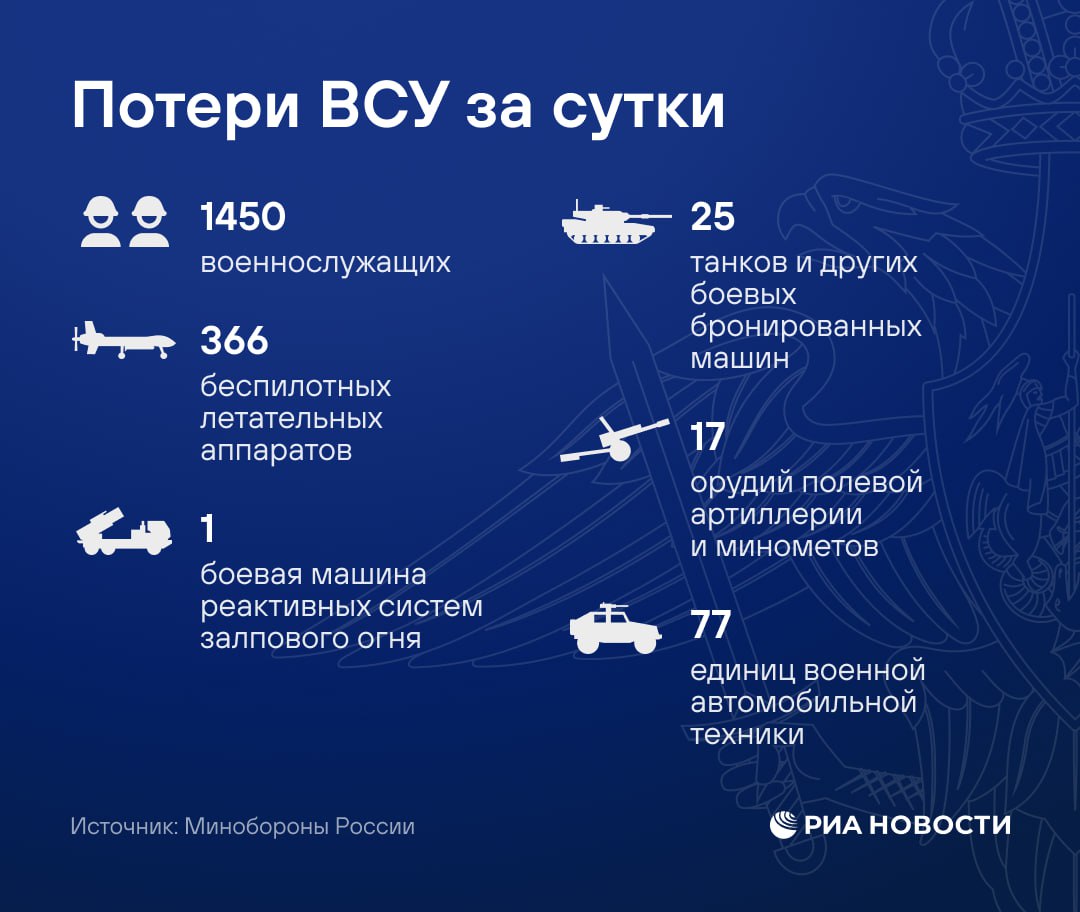 Потери ВСУ за сутки

1450
военнослужащих

366
беспилотных летательных аппаратов

1
боевая машина реактивных систем залпового огня

25
танков и других боевых бронированных машин

17
орудий полевой артиллерии и минометов

77
единиц военной автомобильной техники

Источник: Минобороны России

РИА НОВОСТИ